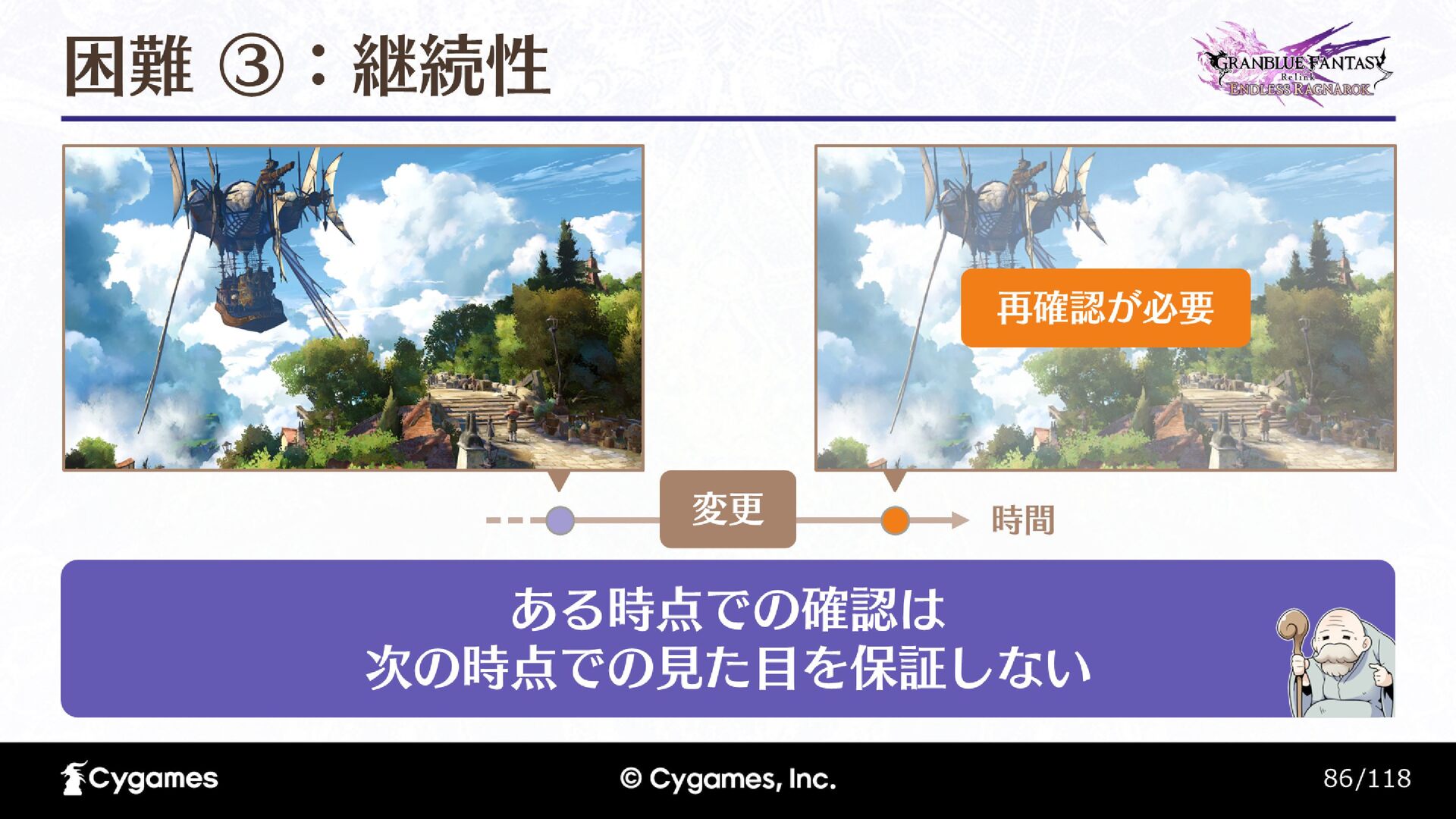 困難 ③：継続性

GRANBLUE FANTASY Relink ENDLESS RAGNAROK

再確認が必要

変更

時間

ある時点での確認は
次の時点での見た目を保証しない

Cygames

© Cygames, Inc.

86/118